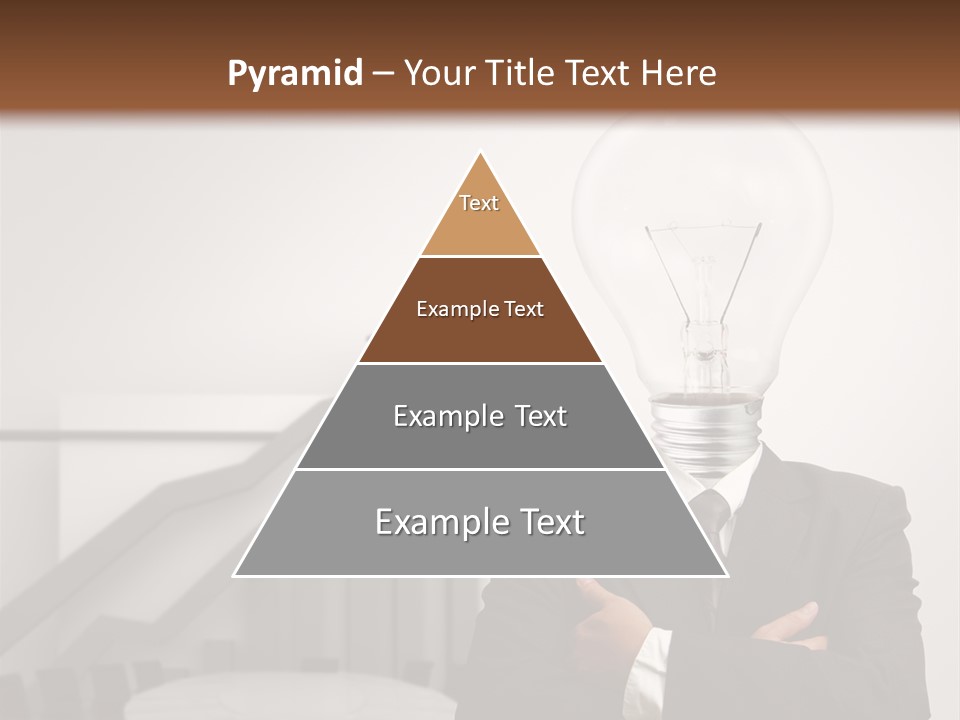 Pyramid – Your Title Text Here

Text

Example Text

Example Text

Example Text